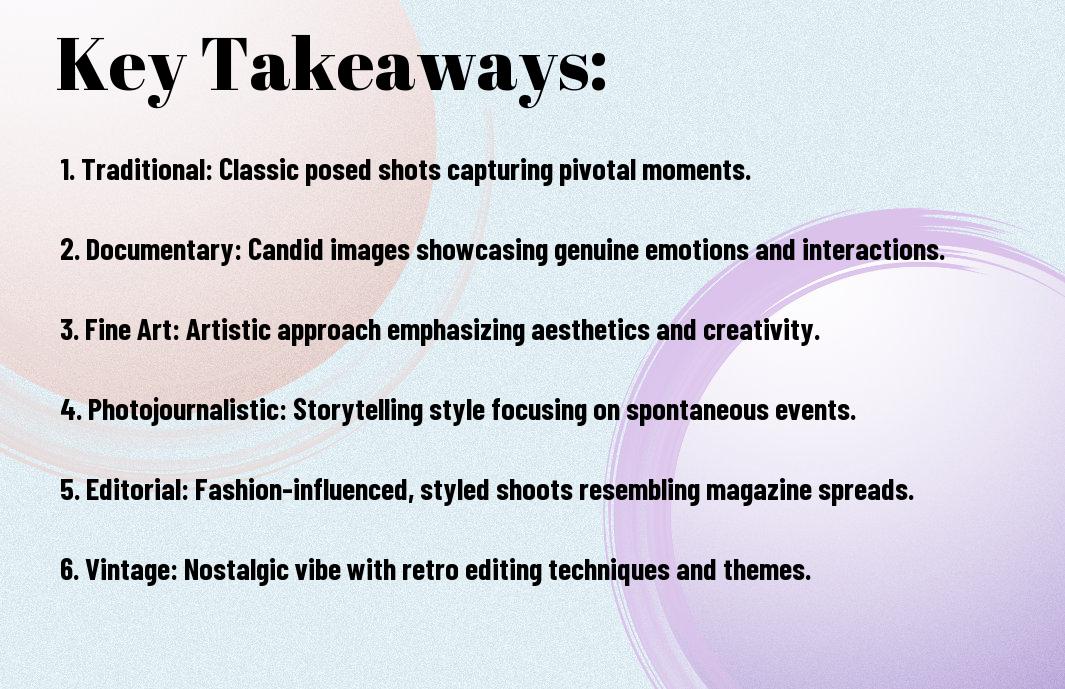 Key Takeaways:

1. Traditional: Classic posed shots capturing pivotal moments.

2. Documentary: Candid images showcasing genuine emotions and interactions.

3. Fine Art: Artistic approach emphasizing aesthetics and creativity.

4. Photojournalistic: Storytelling style focusing on spontaneous events.

5. Editorial: Fashion-influenced, styled shoots resembling magazine spreads.

6. Vintage: Nostalgic vibe with retro editing techniques and themes.